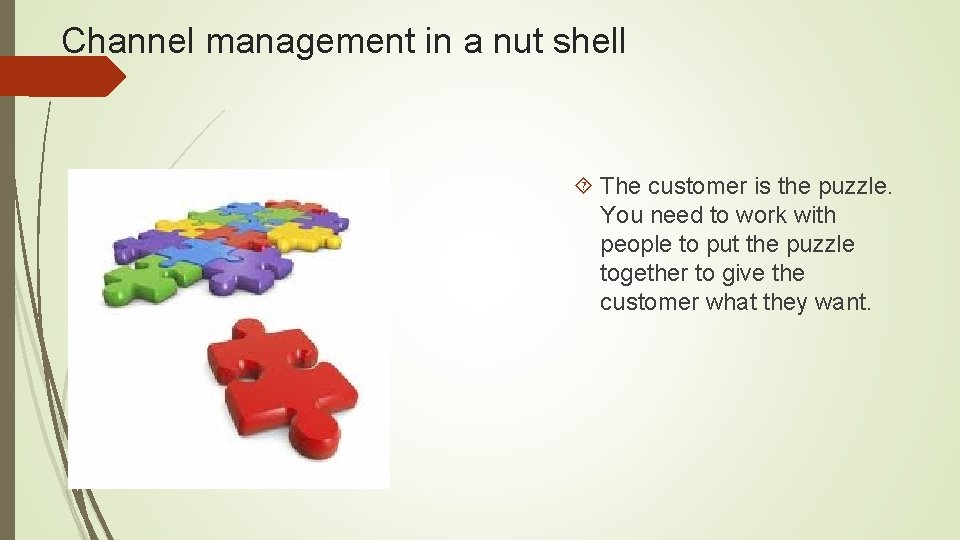 Channel management in a nut shell

The customer is the puzzle. You need to work with people to put the puzzle together to give the customer what they want.